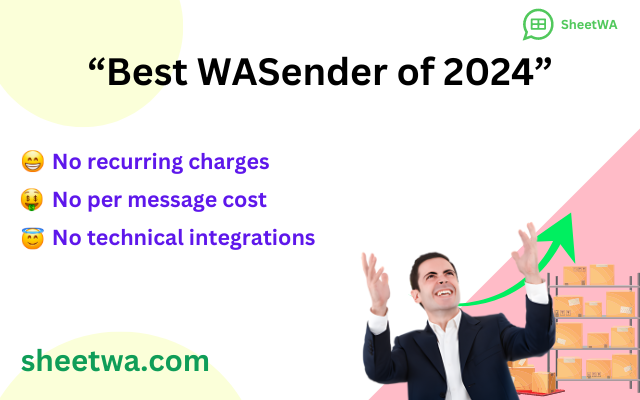 SheetWA

“Best WASender of 2024”

😁 No recurring charges

🤑 No per message cost

😇 No technical integrations

sheetwa.com